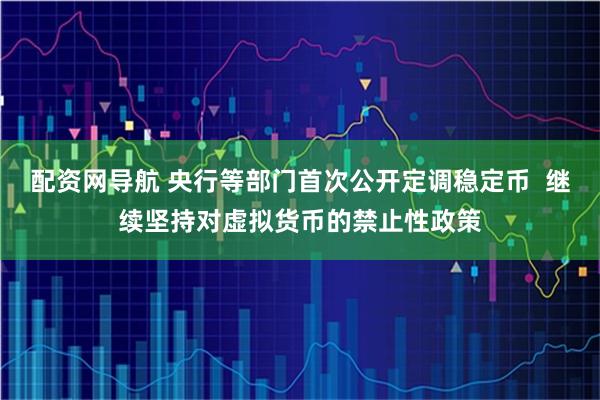 配资网导航 央行等部门首次公开定调稳定币 继续坚持对虚拟货币的禁止性政策